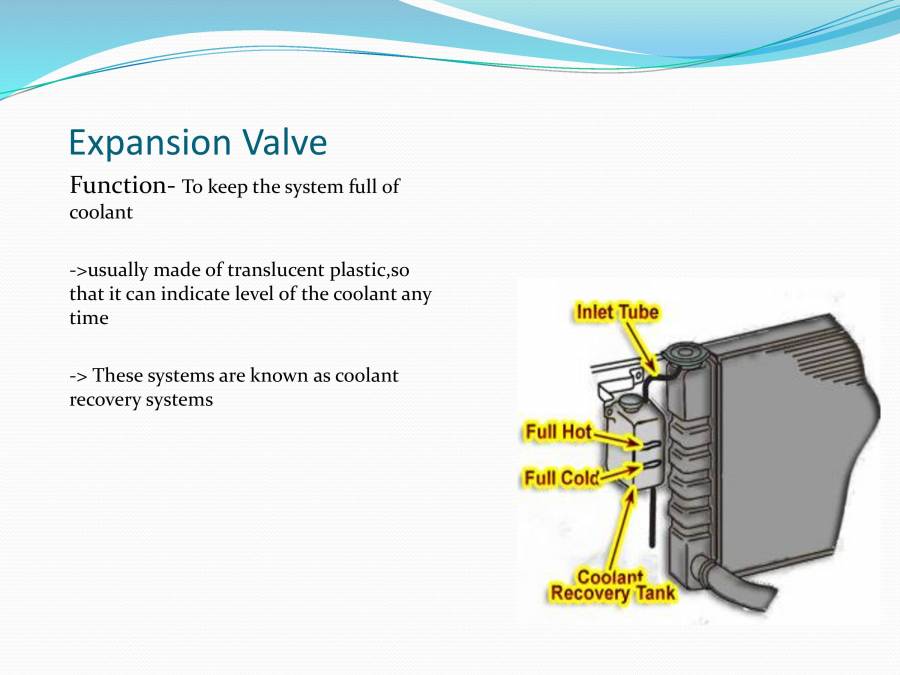 Expansion Valve

Function- To keep the system full of coolant

->usually made of translucent plastic,so that it can indicate level of the coolant any time

-> These systems are known as coolant recovery systems

Inlet Tube

Full Hot

Full Cold

Coolant Recovery Tank